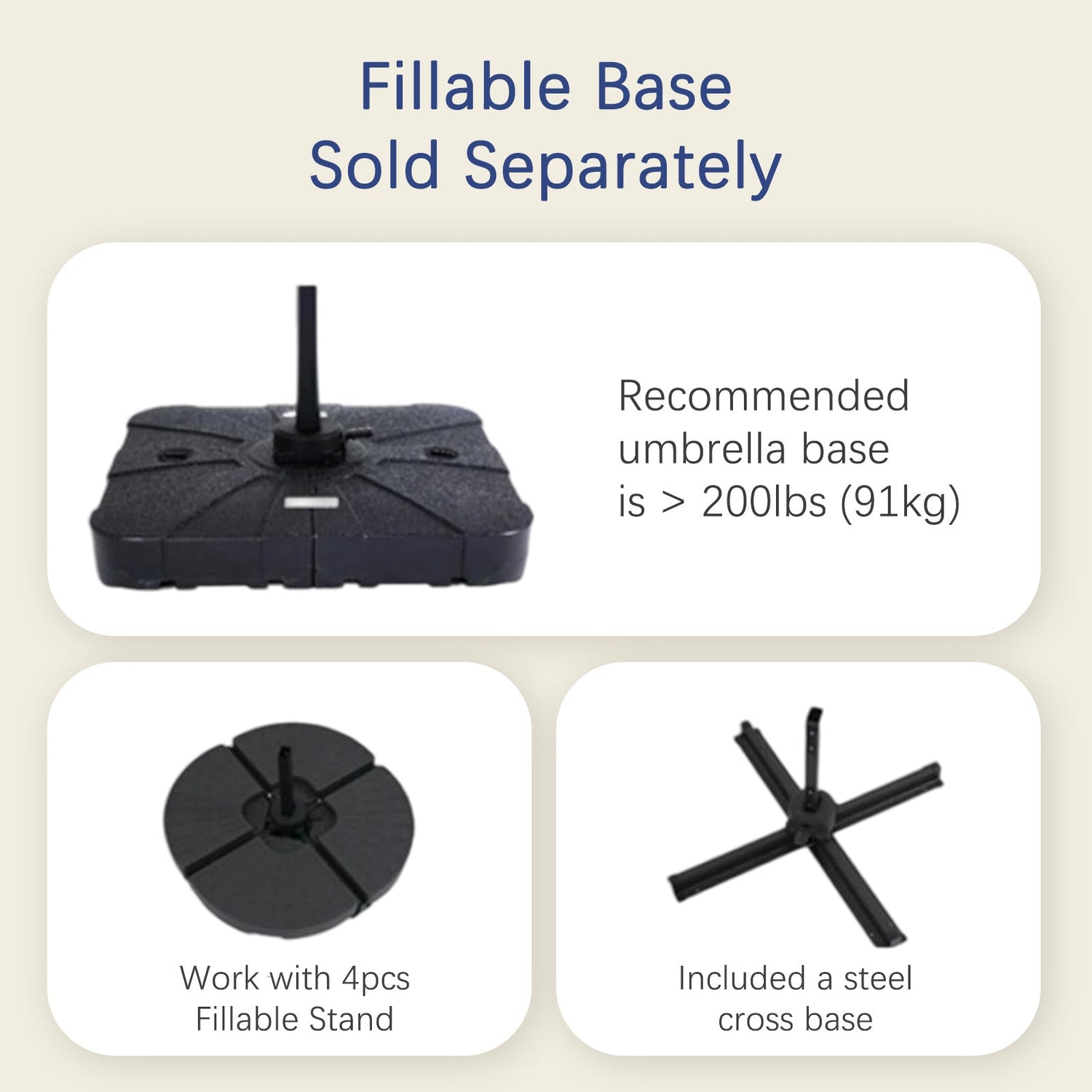 Fillable Base
Sold Separately

Recommended umbrella base is > 200lbs (91kg)

Work with 4pcs Fillable Stand

Included a steel cross base